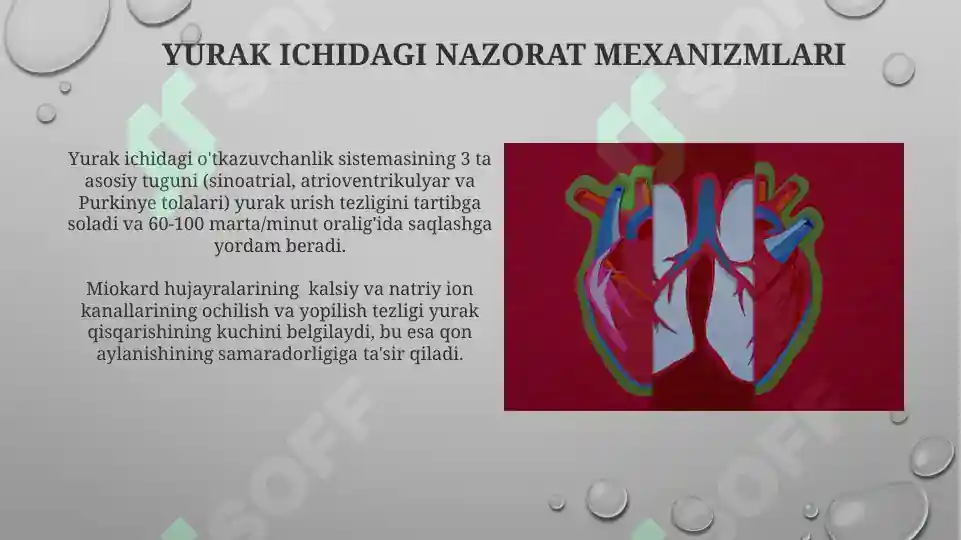 YURAK ICHIDAGI NAZORAT MEXANIZMLARI

Yurak ichidagi o'tkazuvchanlik sistemasining 3 ta asosiy tuguni (sinoatrial, atrioventrikulyar va Purkinye tolalari) yurak urish tezligini tartibga soladi va 60-100 marta/minut oralig'ida saqlashga yordam beradi.

Miokard hujayralarining kalsiy va natriy ion kanallarining ochilish va yopilish tezligi yurak qisqarishining kuchini belgilaydi, bu esa qon aylanishining samaradorligiga ta'sir qiladi.

SOFF SOFF SOFF